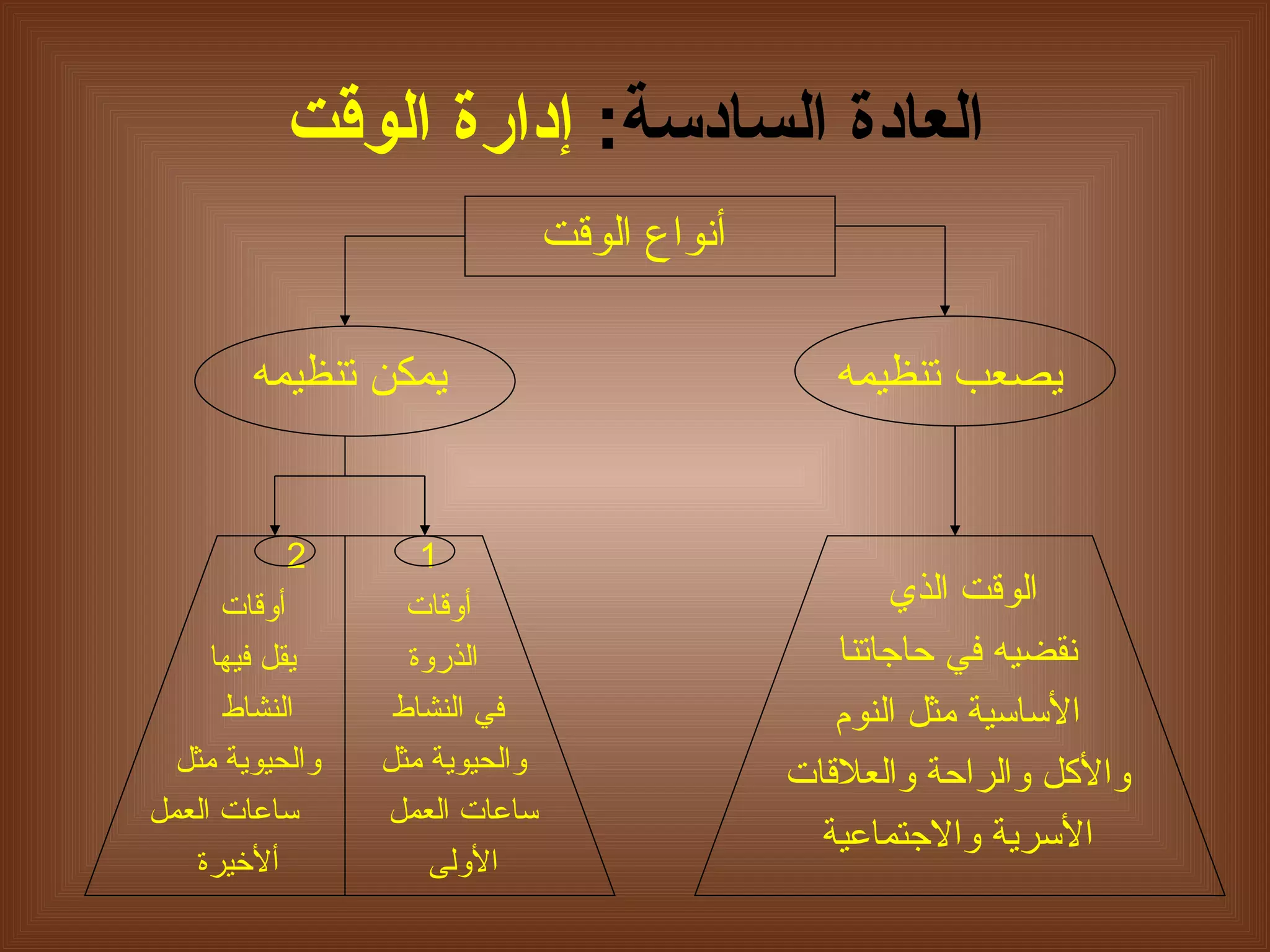 العادة السادسة: إدارة الوقت

أنواع الوقت

يصعب تنظيمه

يمكن تنظيمه

الوقت الذي نقضيه في حاجاتنا الأساسية مثل النوم والأكل والراحة والعلاقات الأسرية والاجتماعية

1
أوقات الذروة في النشاط والحيوية مثل ساعات العمل الأولى

2
أوقات يقل فيها النشاط والحيوية مثل ساعات العمل ألأخيرة